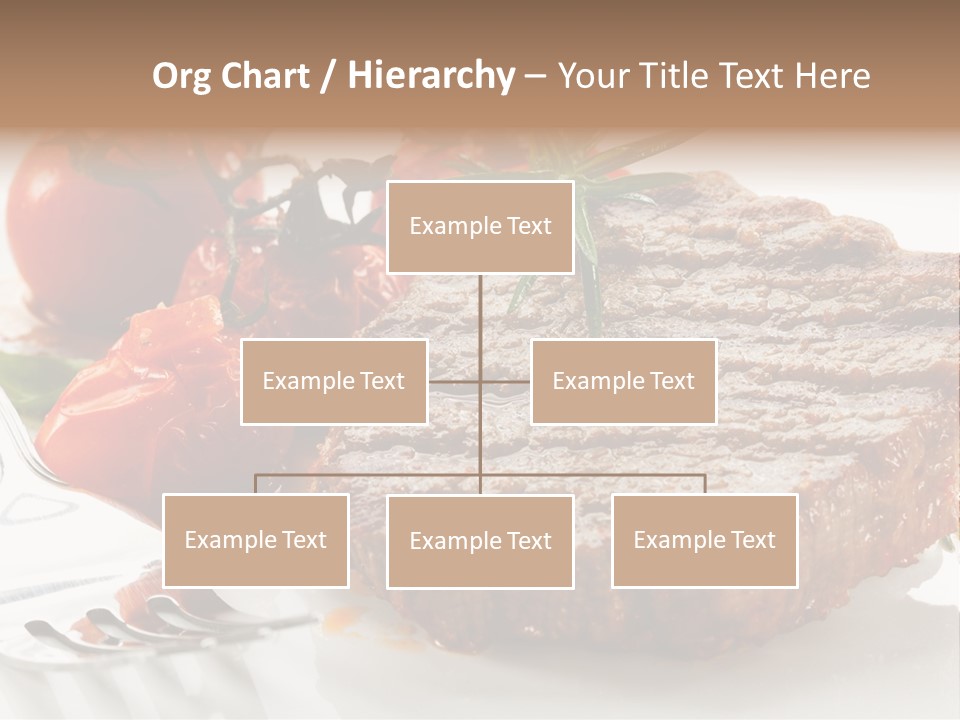 Org Chart / Hierarchy – Your Title Text Here

Example Text

Example Text

Example Text

Example Text

Example Text

Example Text